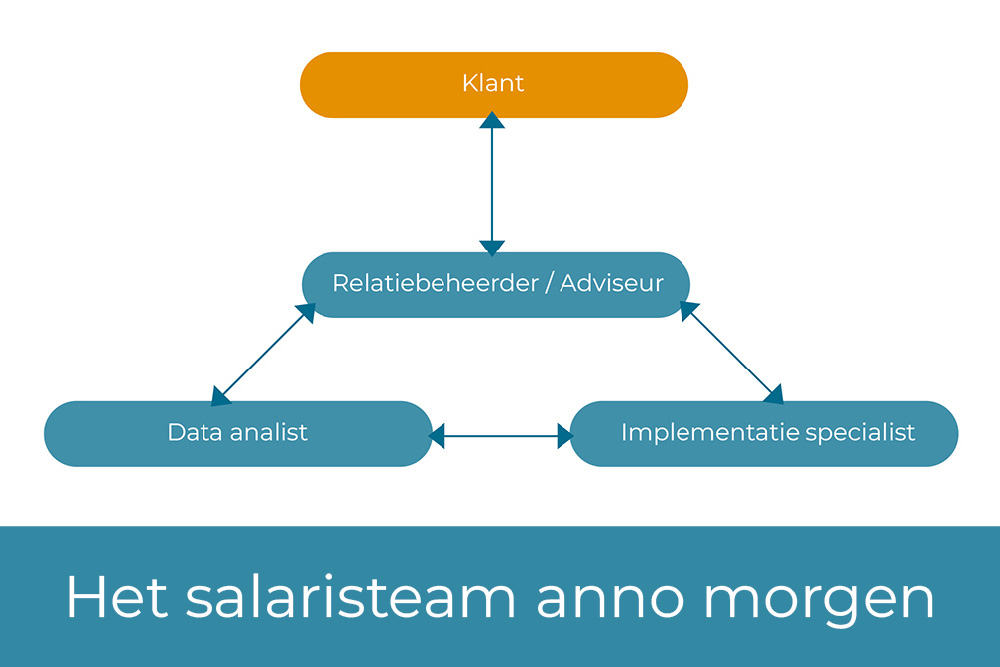 Klant

Relatiebeheerder / Adviseur

Data analist

Implementatie specialist

Het salaristeam anno morgen